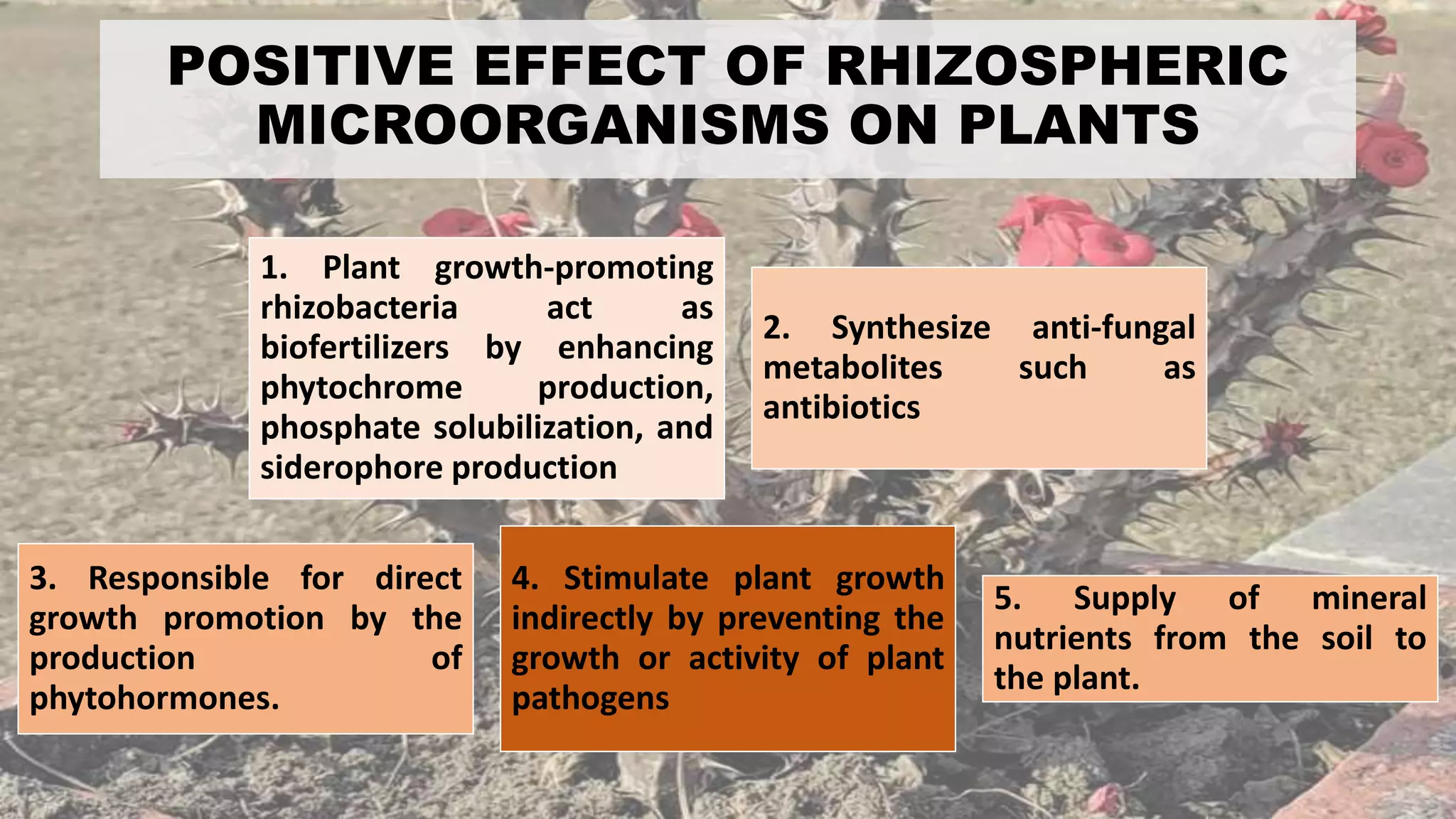 POSITIVE EFFECT OF RHIZOSPHERIC MICROORGANISMS ON PLANTS

1. Plant growth-promoting rhizobacteria act as biofertilizers by enhancing phytochrome production, phosphate solubilization, and siderophore production

2. Synthesize anti-fungal metabolites such as antibiotics

3. Responsible for direct growth promotion by the production of phytohormones.

4. Stimulate plant growth indirectly by preventing the growth or activity of plant pathogens

5. Supply of mineral nutrients from the soil to the plant.